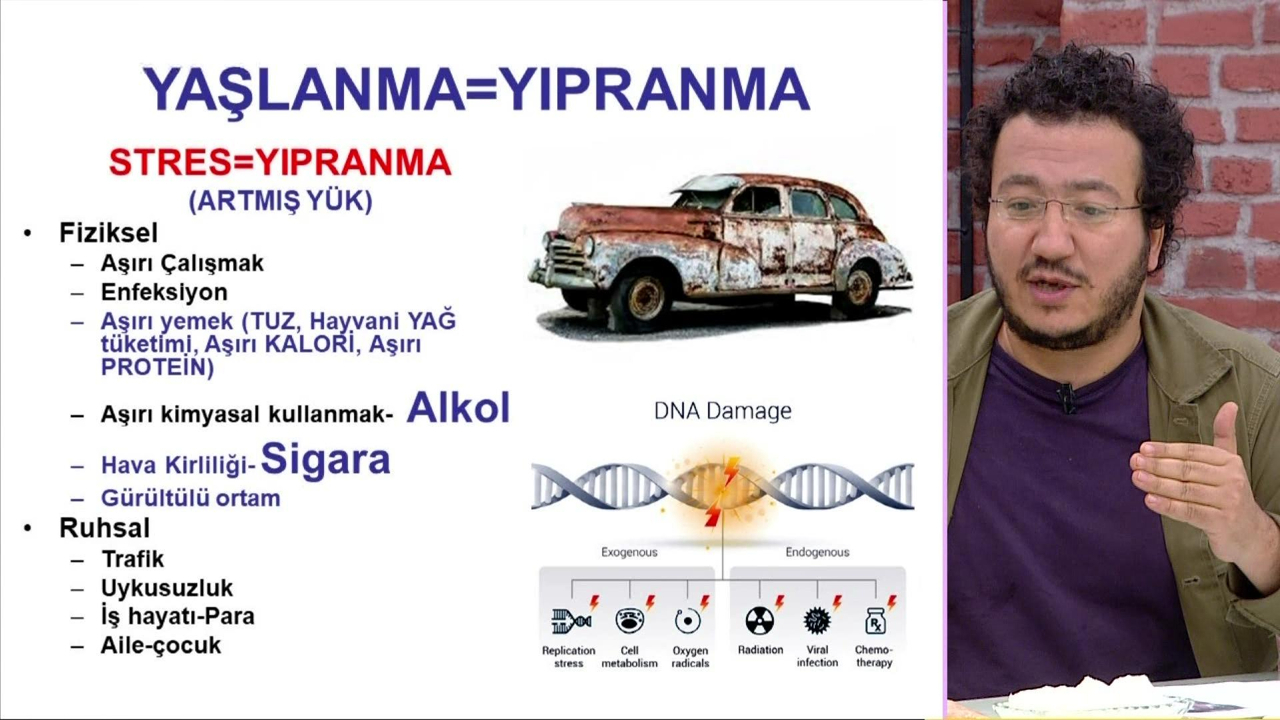 YAŞLANMA=YIPRANMA

STRES=YIPRANMA
(ARTMIŞ YÜK)

• Fiziksel
– Aşırı Çalışmak
– Enfeksiyon
– Aşırı yemek (TUZ, Hayvani YAĞ tüketimi, Aşırı KALORİ, Aşırı PROTEİN)
– Aşırı kimyasal kullanmak- Alkol
– Hava Kirliliği- Sigara
– Gürültülü ortam
• Ruhsal
– Trafik
– Uykusuzluk
– İş hayatı-Para
– Aile-çocuk

DNA Damage

Exogenous
Endogenous

Replication stress
Cell metabolism
Oxygen radicals
Radiation
Viral infection
Chemo-therapy